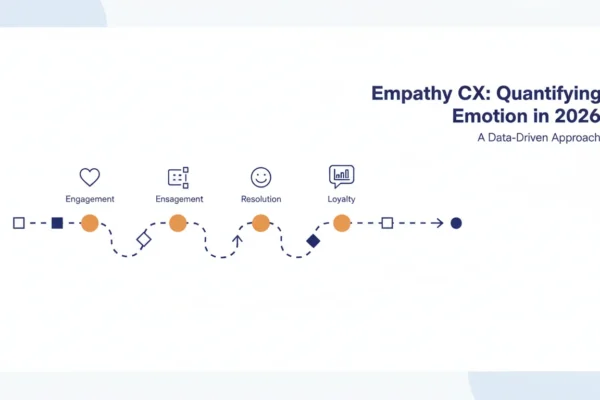 Empathy CX: Quantifying
Emotion in 2026
A Data-Driven Approach

Engagement
Ensagement
Resolution
Loyalty